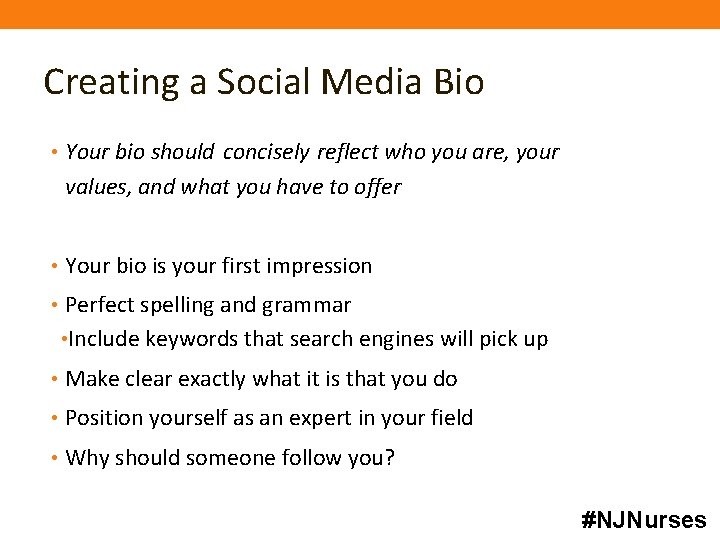 Creating a Social Media Bio

• Your bio should concisely reflect who you are, your values, and what you have to offer

• Your bio is your first impression
• Perfect spelling and grammar
•Include keywords that search engines will pick up
• Make clear exactly what it is that you do
• Position yourself as an expert in your field
• Why should someone follow you?

#NJNurses